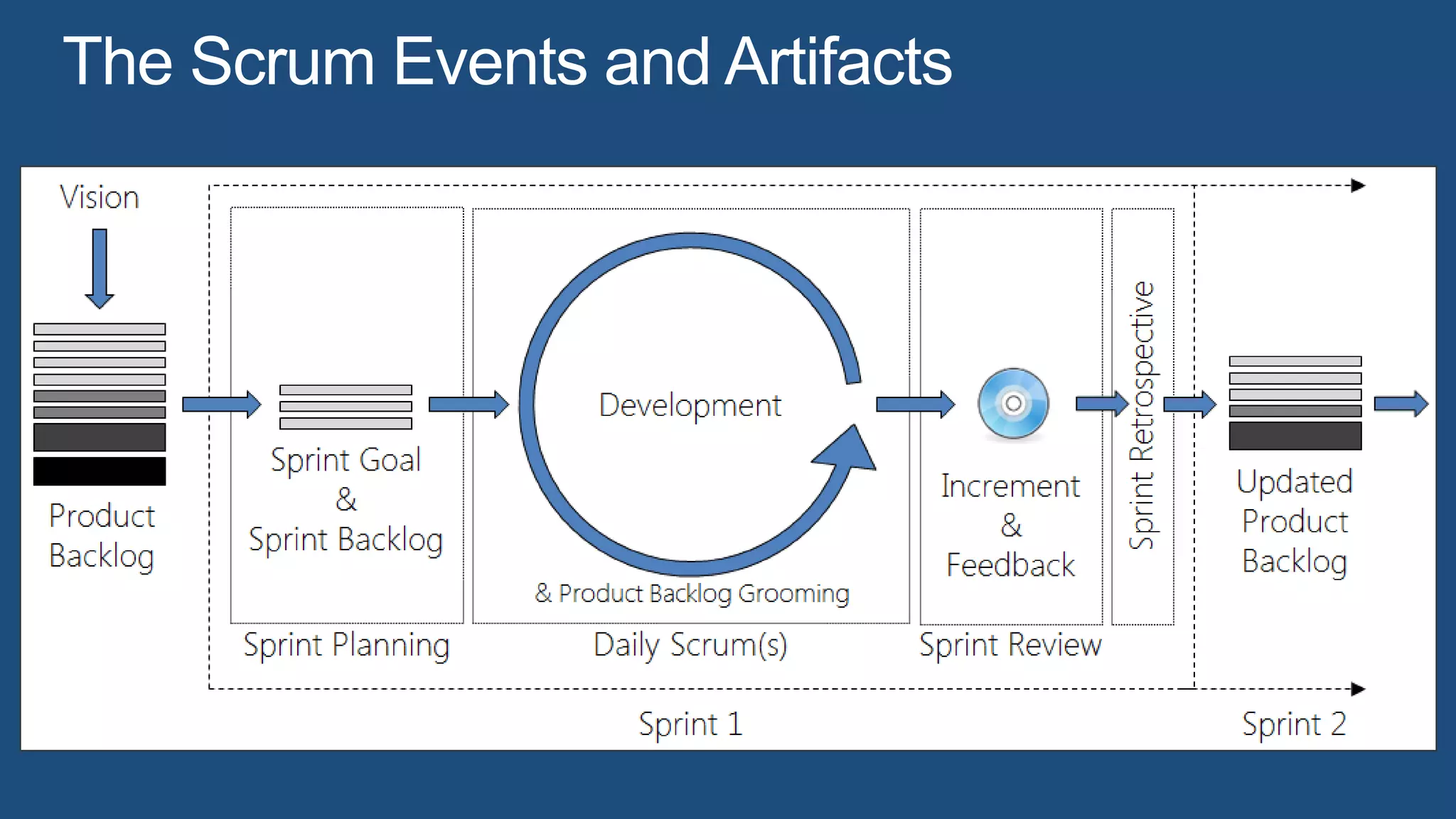 The Scrum Events and Artifacts

Vision

Product Backlog

Sprint Goal & Sprint Backlog

Sprint Planning

Development

& Product Backlog Grooming

Daily Scrum(s)

Increment & Feedback

Sprint Review

Sprint Retrospective

Updated Product Backlog

Sprint 1

Sprint 2